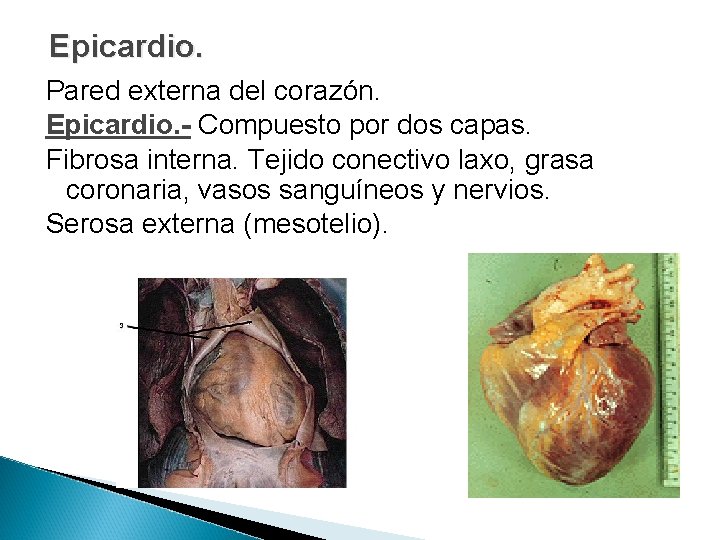 Epicardio.

Pared externa del corazón.

Epicardio.- Compuesto por dos capas.

Fibrosa interna. Tejido conectivo laxo, grasa coronaria, vasos sanguíneos y nervios.

Serosa externa (mesotelio).

3